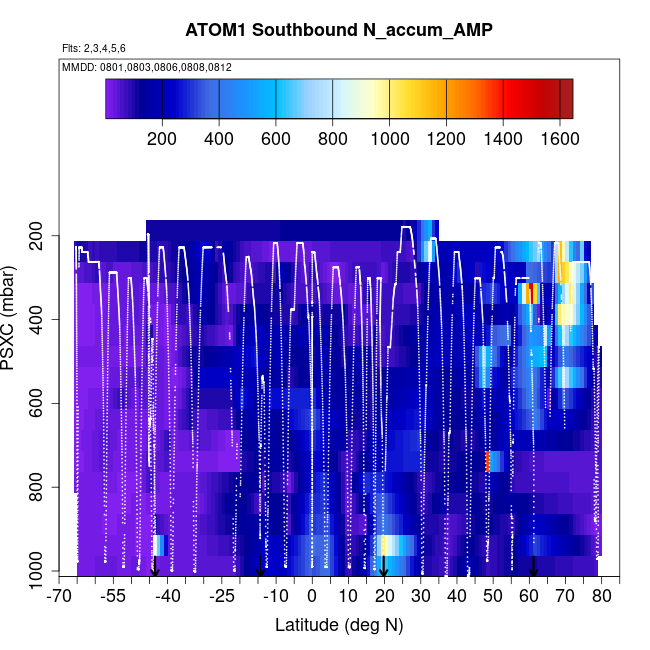 ATOM1 Southbound N_accum_AMP

Flts: 2,3,4,5,6

MMDD: 0801,0803,0806,0808,0812

200 400 600 800 1000 1200 1400 1600

PSXC (mbar)

200
400
600
800
1000

-70 -55 -40 -25 -10 0 10 20 30 40 50 60 70 80

Latitude (deg N)